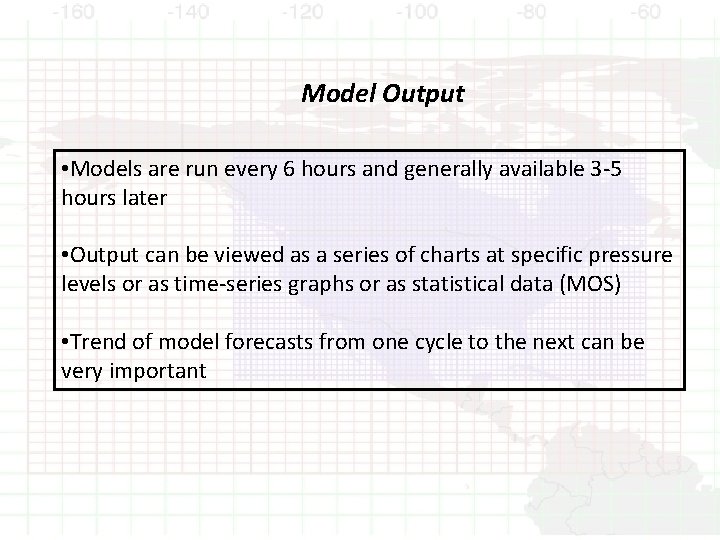 -160 -140 -120 -100 -80 -60

Model Output

•Models are run every 6 hours and generally available 3-5 hours later

•Output can be viewed as a series of charts at specific pressure levels or as time-series graphs or as statistical data (MOS)

•Trend of model forecasts from one cycle to the next can be very important